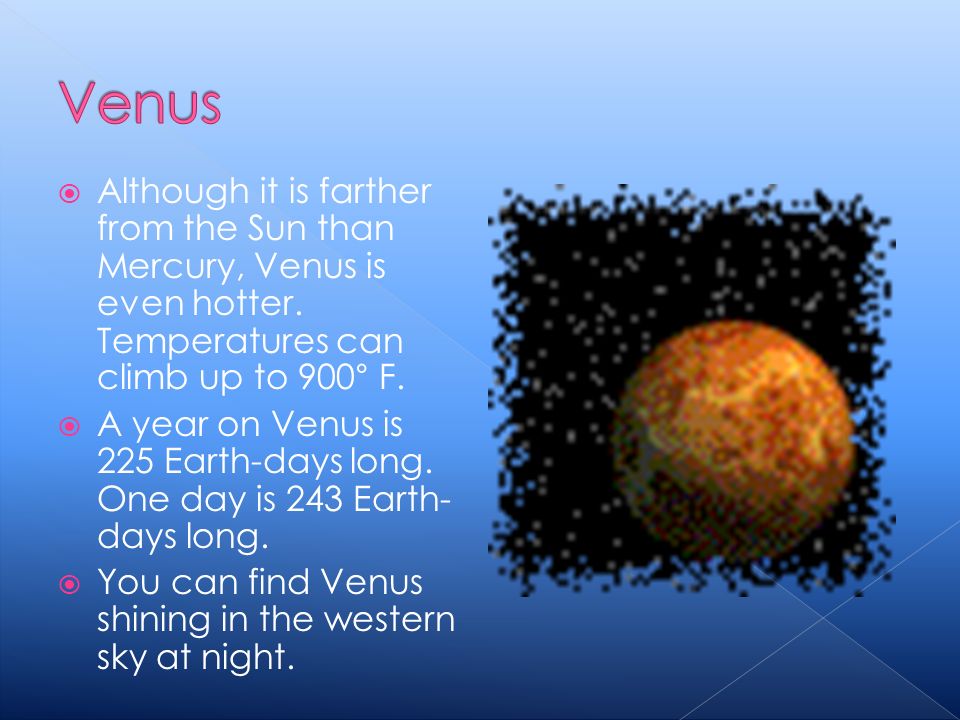 Venus

Although it is farther from the Sun than Mercury, Venus is even hotter. Temperatures can climb up to 900° F.

A year on Venus is 225 Earth-days long. One day is 243 Earth-days long.

You can find Venus shining in the western sky at night.